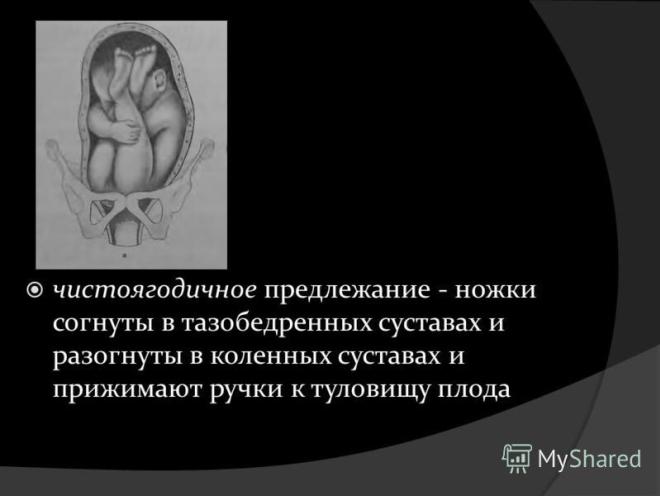 чистоягодичное предлежание - ножки согнуты в тазобедренных суставах и разогнуты в коленных суставах и прижимают ручки к туловищу плода

MyShared